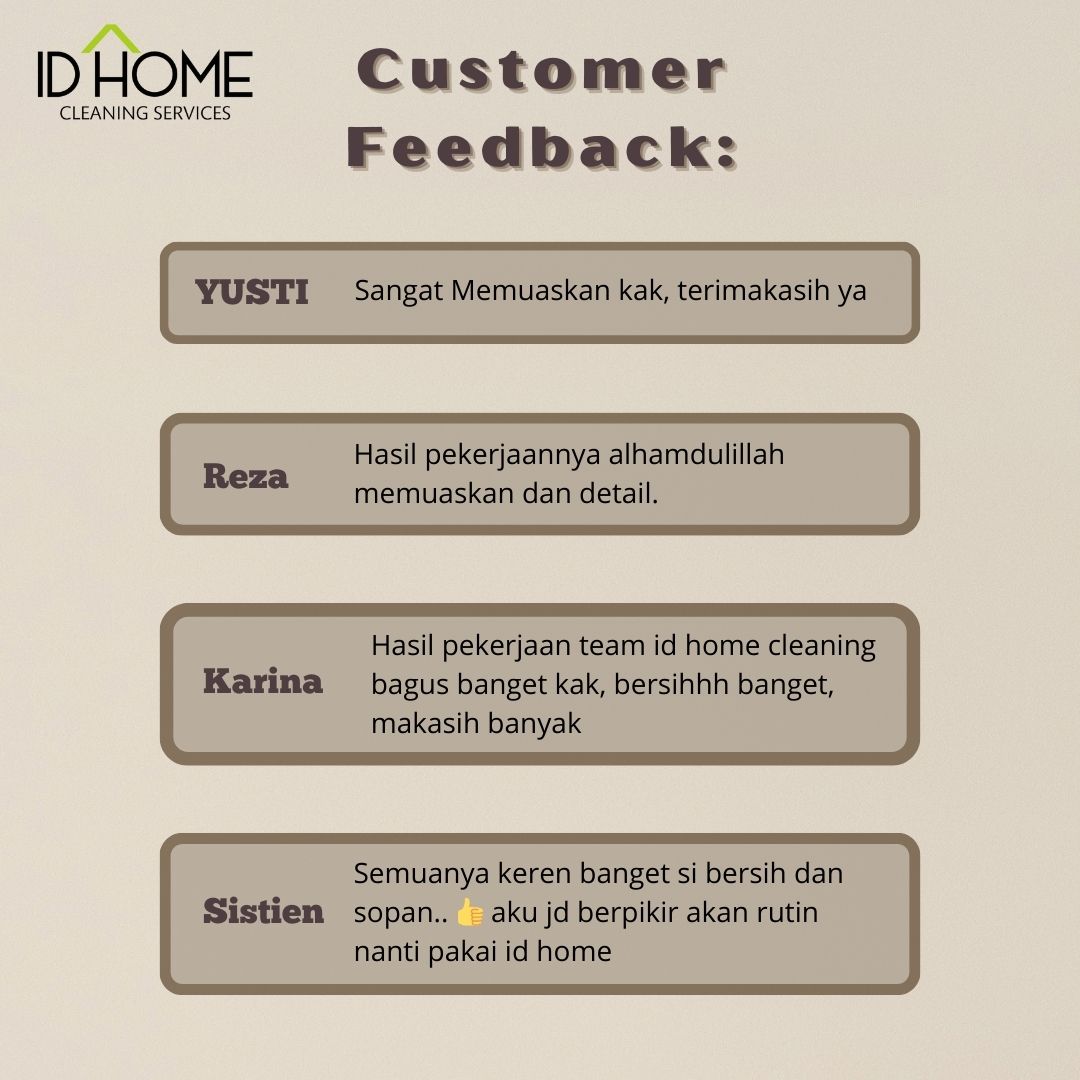 ID HOME
CLEANING SERVICES

Customer Feedback:

YUSTI Sangat Memuaskan kak, terimakasih ya

Reza Hasil pekerjaannya alhamdulillah memuaskan dan detail.

Karina Hasil pekerjaan team id home cleaning bagus banget kak, bersihhh banget, makasih banyak

Sistien Semuanya keren banget si bersih dan sopan.. 👍 aku jd berpikir akan rutin nanti pakai id home